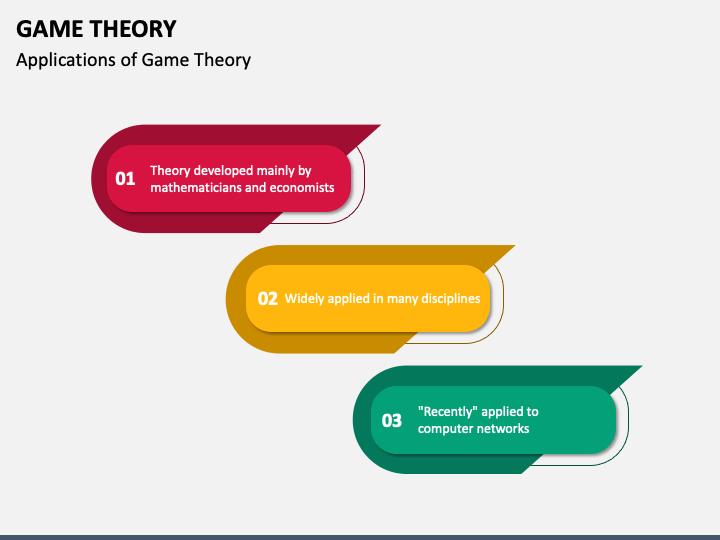 GAME THEORY

Applications of Game Theory

01 Theory developed mainly by mathematicians and economists

02 Widely applied in many disciplines

03 "Recently" applied to computer networks